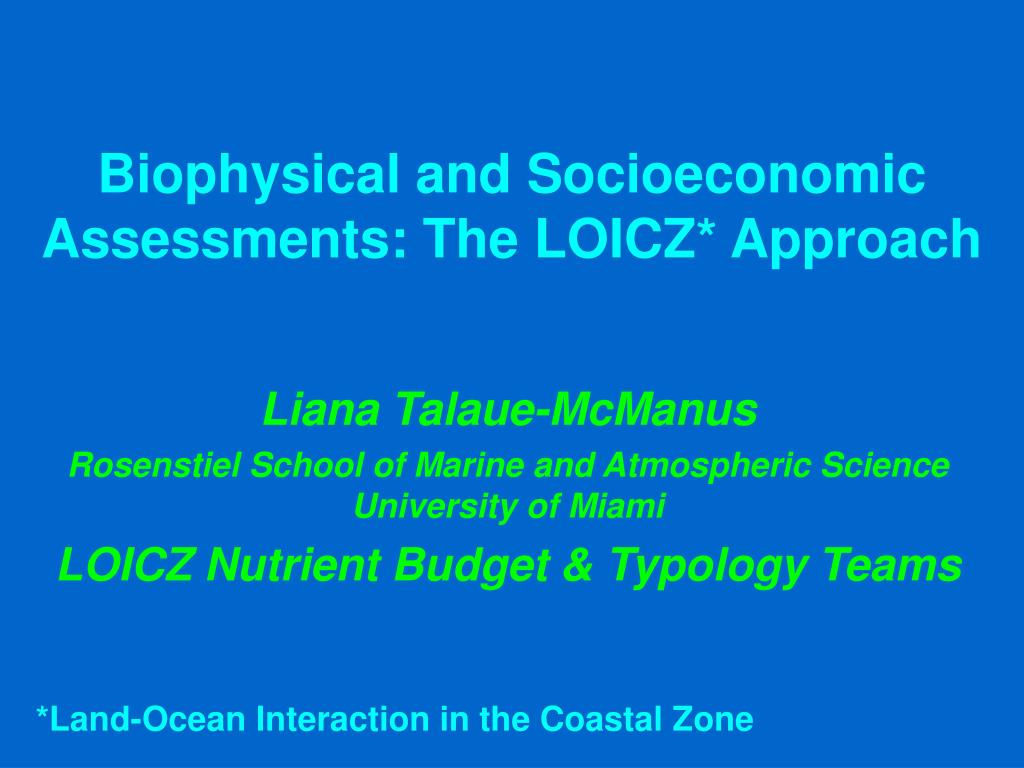 Biophysical and Socioeconomic Assessments: The LOICZ* Approach

Liana Talaue-McManus

Rosenstiel School of Marine and Atmospheric Science
University of Miami

LOICZ Nutrient Budget & Typology Teams

*Land-Ocean Interaction in the Coastal Zone